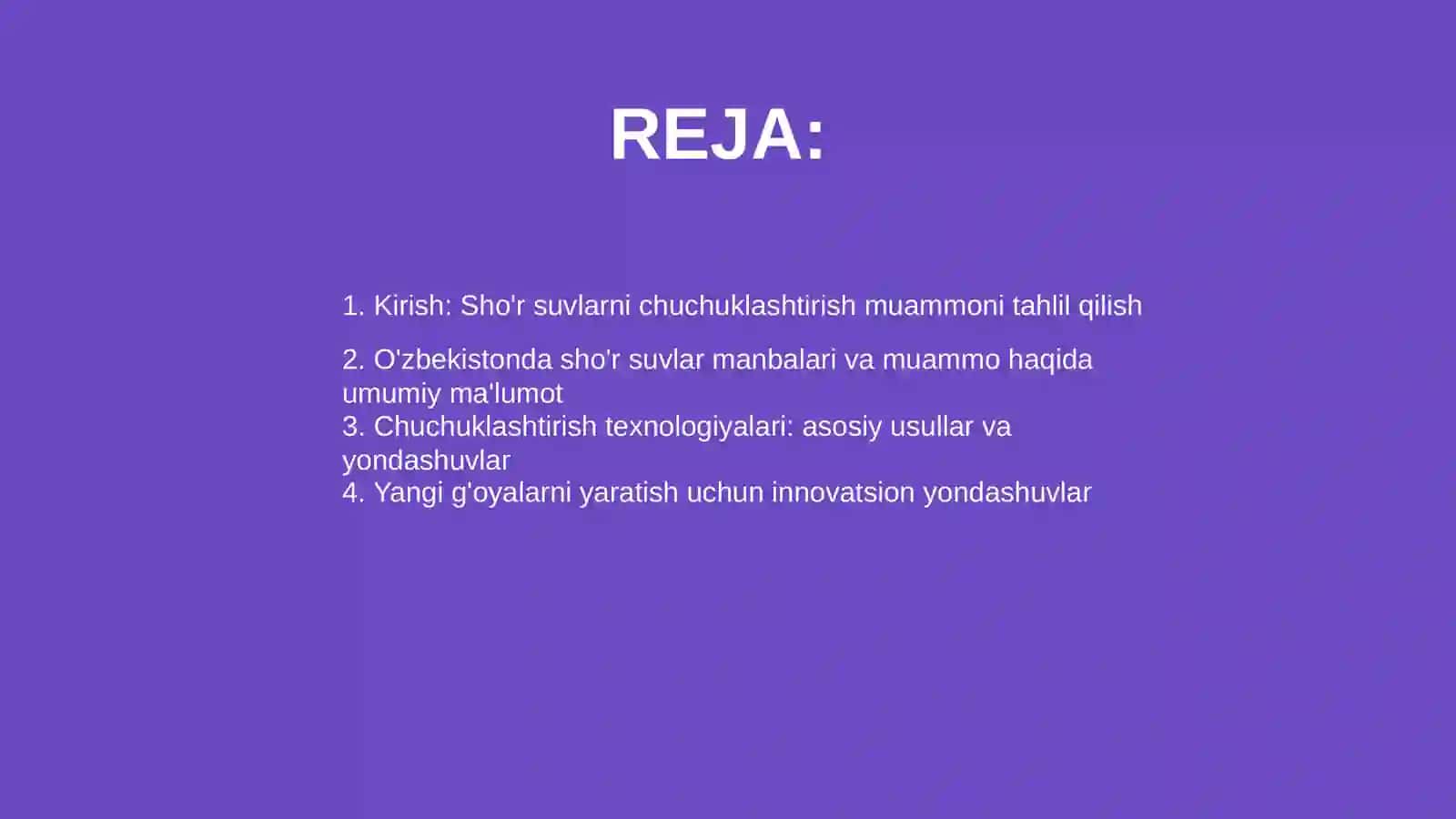 REJA:

1. Kirish: Sho'r suvlarni chuchuklashtirish muammoni tahlil qilish

2. O'zbekistonda sho'r suvlar manbalari va muammo haqida umumiy ma'lumot
3. Chuchuklashtirish texnologiyalari: asosiy usullar va yondashuvlar
4. Yangi g'oyalarni yaratish uchun innovatsion yondashuvlar